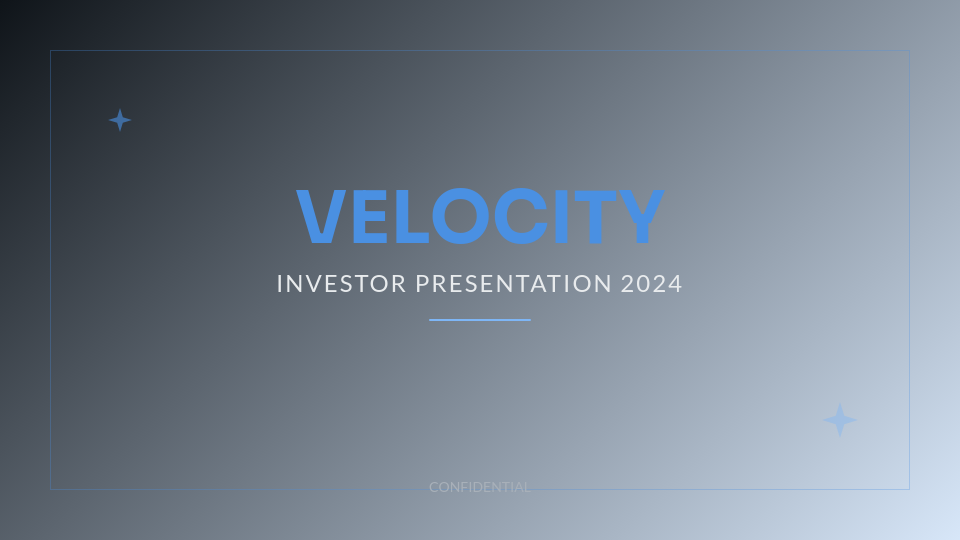 VELOCITY

INVESTOR PRESENTATION 2024

CONFIDENTIAL